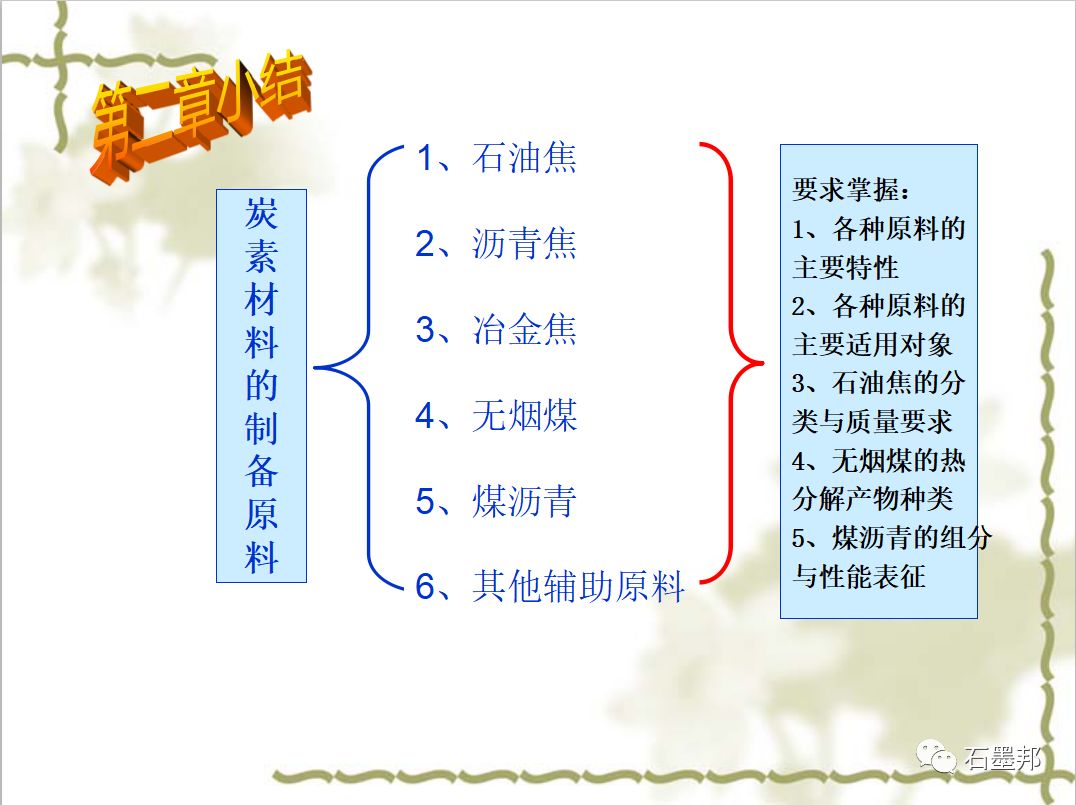 第二章小结

炭素材料的制备原料

1、石油焦

2、沥青焦

3、冶金焦

4、无烟煤

5、煤沥青

6、其他辅助原料

要求掌握：
1、各种原料的主要特性
2、各种原料的主要适用对象
3、石油焦的分类与质量要求
4、无烟煤的热分解产物种类
5、煤沥青的组分与性能表征

石墨邦